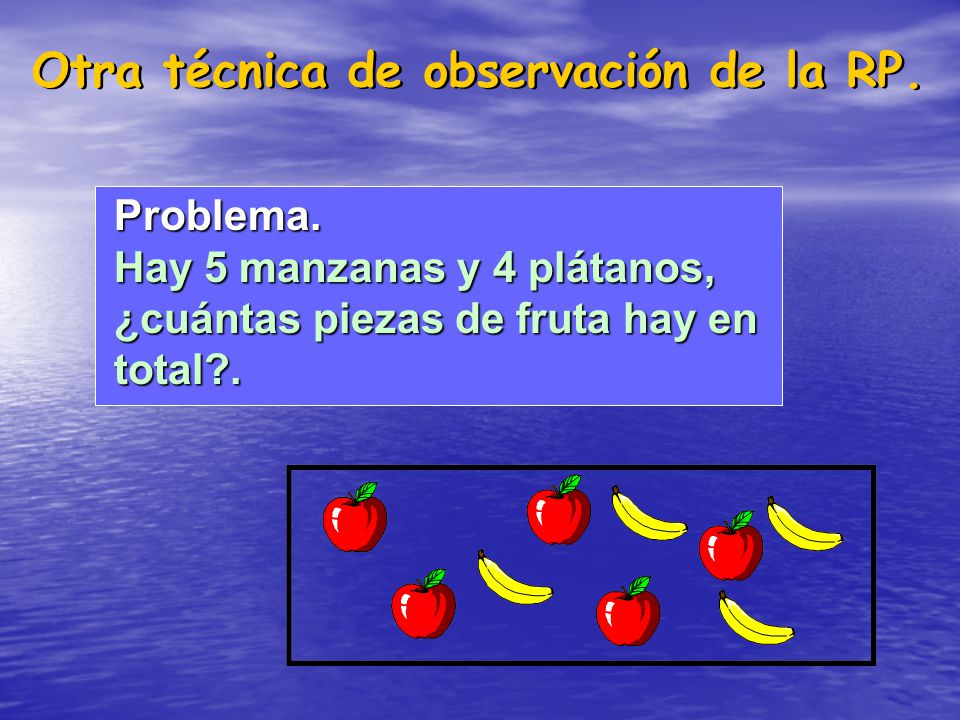 Otra técnica de observación de la RP.

Problema.
Hay 5 manzanas y 4 plátanos, ¿cuántas piezas de fruta hay en total?.